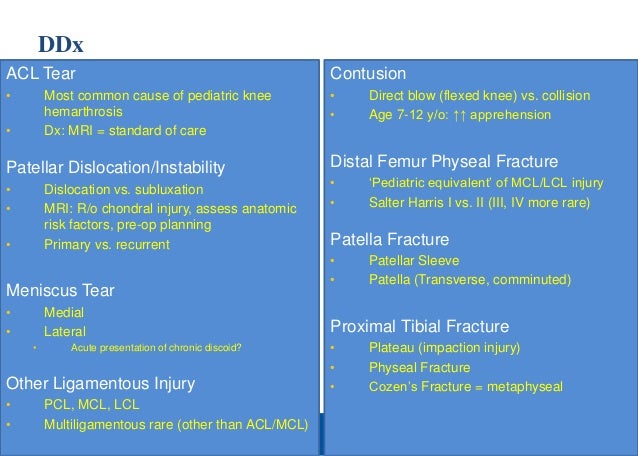 DDx

ACL Tear
• Most common cause of pediatric knee hemarthrosis
• Dx: MRI = standard of care

Patellar Dislocation/Instability
• Dislocation vs. subluxation
• MRI: R/o chondral injury, assess anatomic risk factors, pre-op planning
• Primary vs. recurrent

Meniscus Tear
• Medial
• Lateral
  • Acute presentation of chronic discoid?

Other Ligamentous Injury
• PCL, MCL, LCL
• Multiligamentous rare (other than ACL/MCL)

Contusion
• Direct blow (flexed knee) vs. collision
• Age 7-12 y/o: ↑↑ apprehension

Distal Femur Physeal Fracture
• 'Pediatric equivalent' of MCL/LCL injury
• Salter Harris I vs. II (III, IV more rare)

Patella Fracture
• Patellar Sleeve
• Patella (Transverse, comminuted)

Proximal Tibial Fracture
• Plateau (impaction injury)
• Physeal Fracture
• Cozen's Fracture = metaphyseal